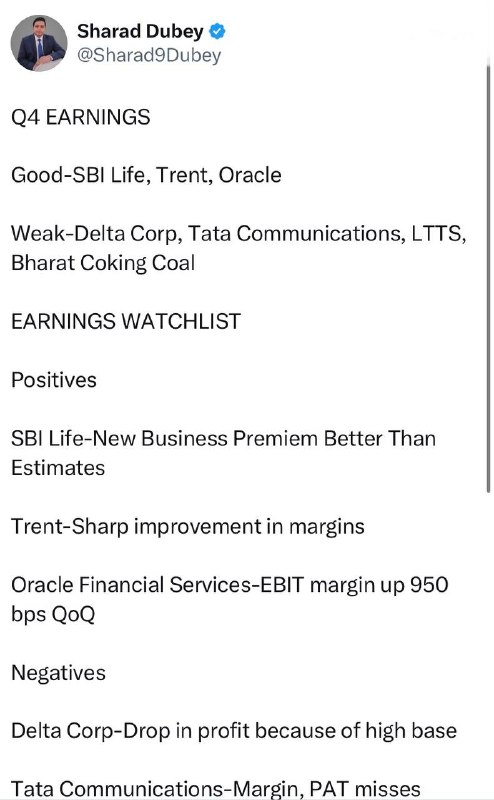 Sharad Dubey
@Sharad9Dubey

Q4 EARNINGS

Good-SBI Life, Trent, Oracle

Weak-Delta Corp, Tata Communications, LTTS, Bharat Coking Coal

EARNINGS WATCHLIST

Positives

SBI Life-New Business Premiem Better Than Estimates

Trent-Sharp improvement in margins

Oracle Financial Services-EBIT margin up 950 bps QoQ

Negatives

Delta Corp-Drop in profit because of high base

Tata Communications-Margin, PAT misses